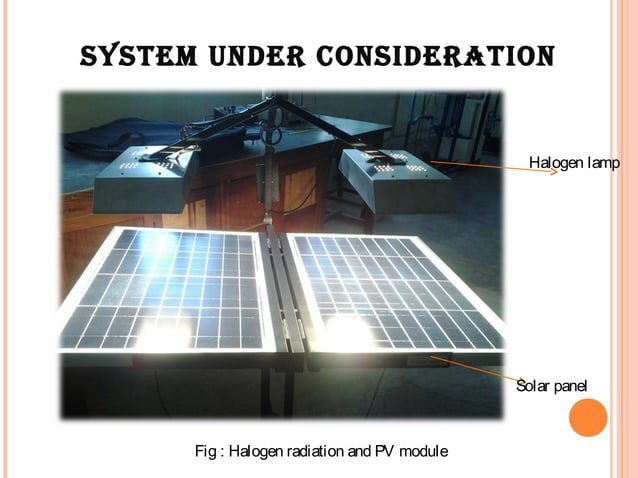 SYSTEM UNDER CONSIDERATION

Halogen lamp

Solar panel

Fig : Halogen radiation and PV module